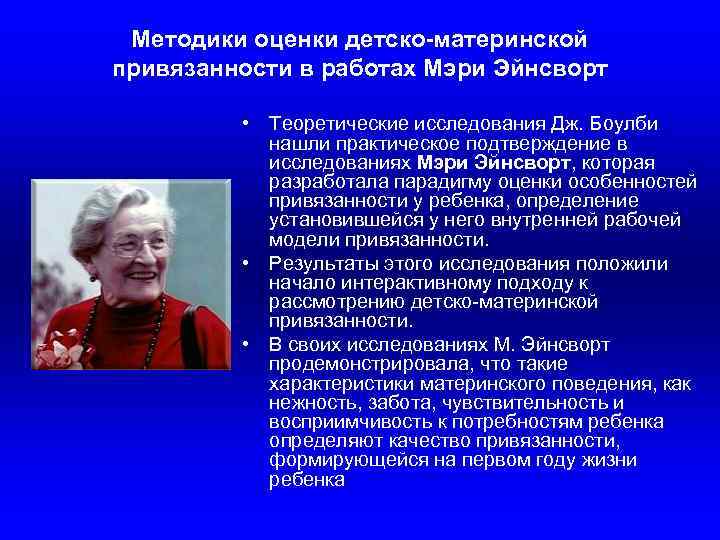 Методики оценки детско-материнской привязанности в работах Мэри Эйнсворт

• Теоретические исследования Дж. Боулби нашли практическое подтверждение в исследованиях Мэри Эйнсворт, которая разработала парадигму оценки особенностей привязанности у ребенка, определение установившейся у него внутренней рабочей модели привязанности.
• Результаты этого исследования положили начало интерактивному подходу к рассмотрению детско-материнской привязанности.
• В своих исследованиях М. Эйнсворт продемонстрировала, что такие характеристики материнского поведения, как нежность, забота, чувствительность и восприимчивость к потребностям ребенка определяют качество привязанности, формирующейся на первом году жизни ребенка